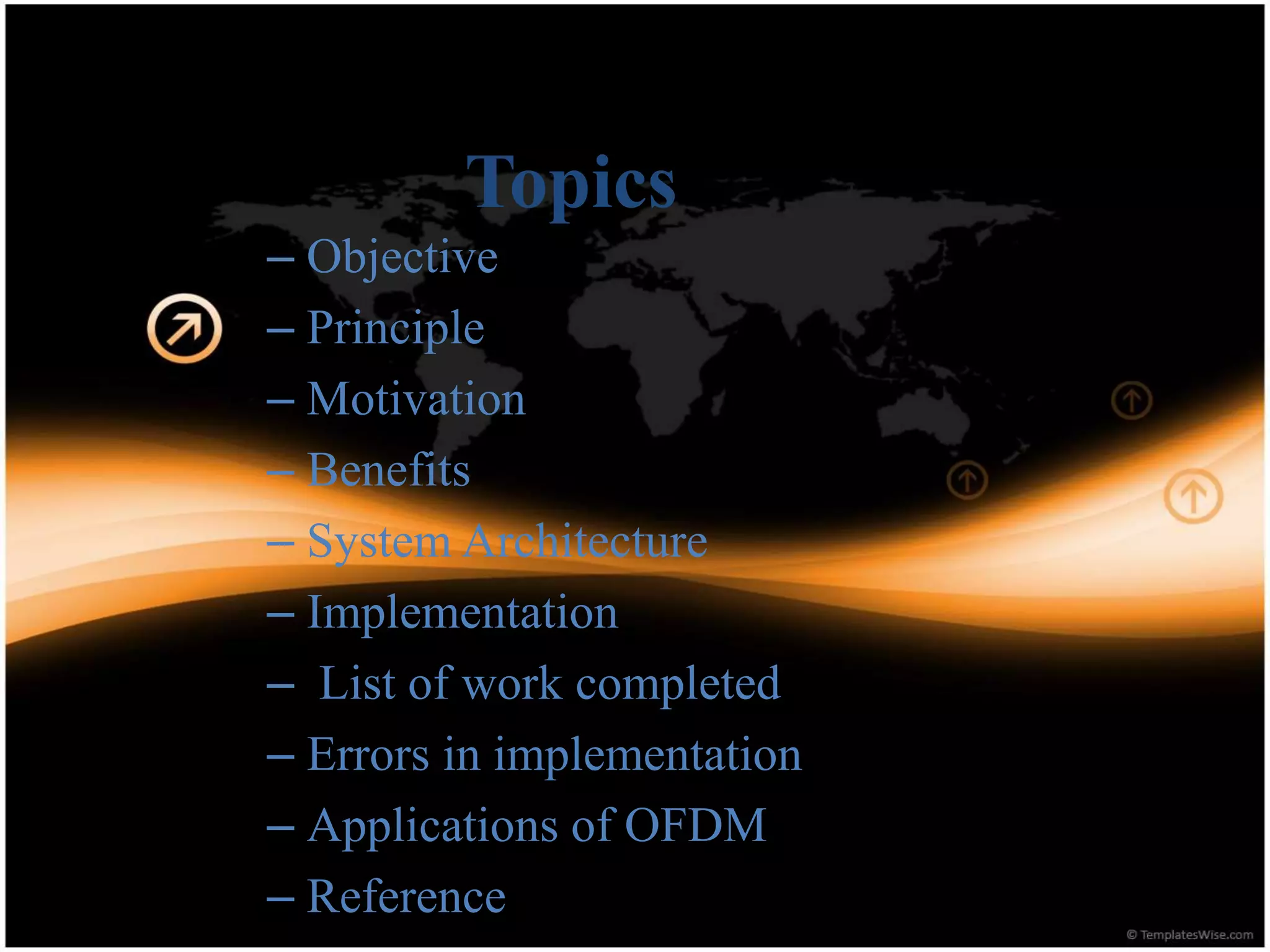 Topics

– Objective
– Principle
– Motivation
– Benefits
– System Architecture
– Implementation
– List of work completed
– Errors in implementation
– Applications of OFDM
– Reference

© TemplatesWise.com